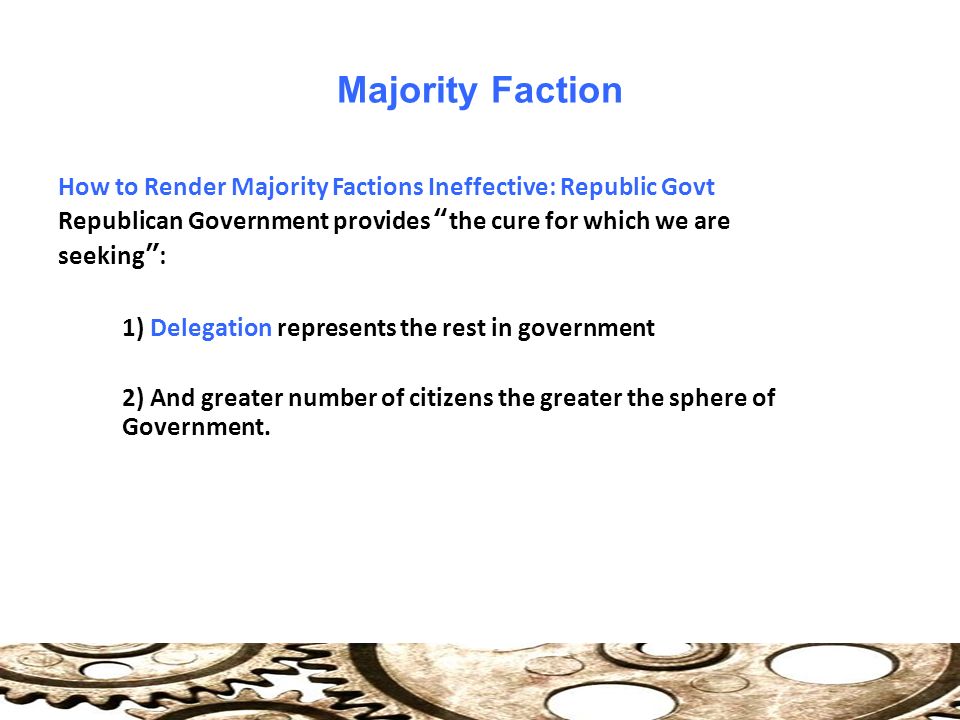 Majority Faction

How to Render Majority Factions Ineffective: Republic Govt
Republican Government provides “the cure for which we are seeking”:

1) Delegation represents the rest in government

2) And greater number of citizens the greater the sphere of Government.